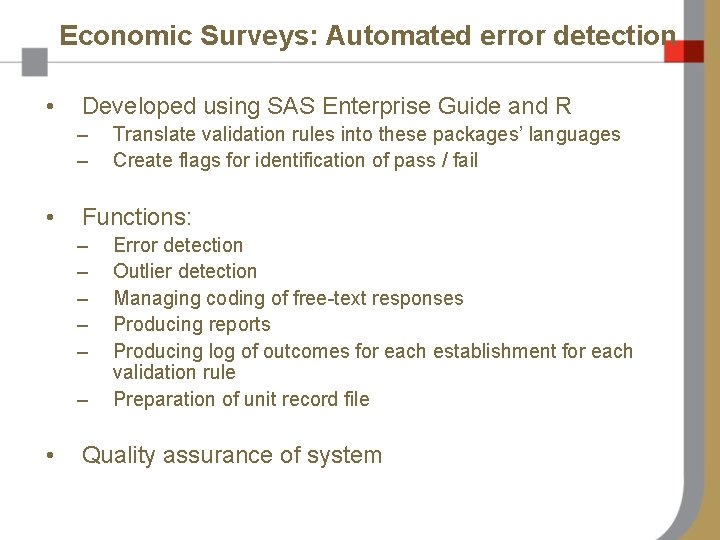 Economic Surveys: Automated error detection

• Developed using SAS Enterprise Guide and R
– Translate validation rules into these packages' languages
– Create flags for identification of pass / fail

• Functions:
– Error detection
– Outlier detection
– Managing coding of free-text responses
– Producing reports
– Producing log of outcomes for each establishment for each validation rule
– Preparation of unit record file

• Quality assurance of system